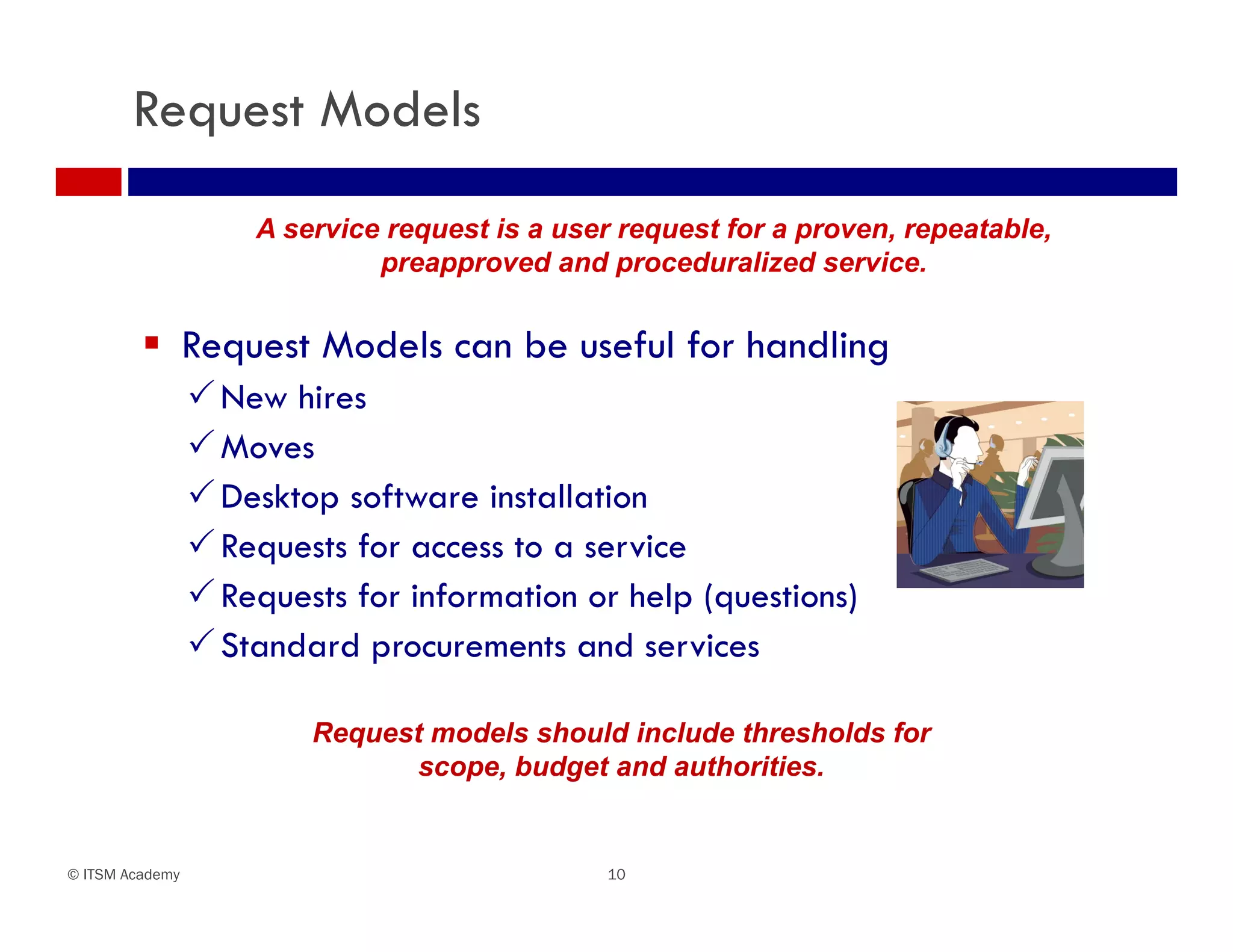 Request Models

A service request is a user request for a proven, repeatable, preapproved and proceduralized service.

▪ Request Models can be useful for handling
✓ New hires
✓ Moves
✓ Desktop software installation
✓ Requests for access to a service
✓ Requests for information or help (questions)
✓ Standard procurements and services

Request models should include thresholds for scope, budget and authorities.

© ITSM Academy

10